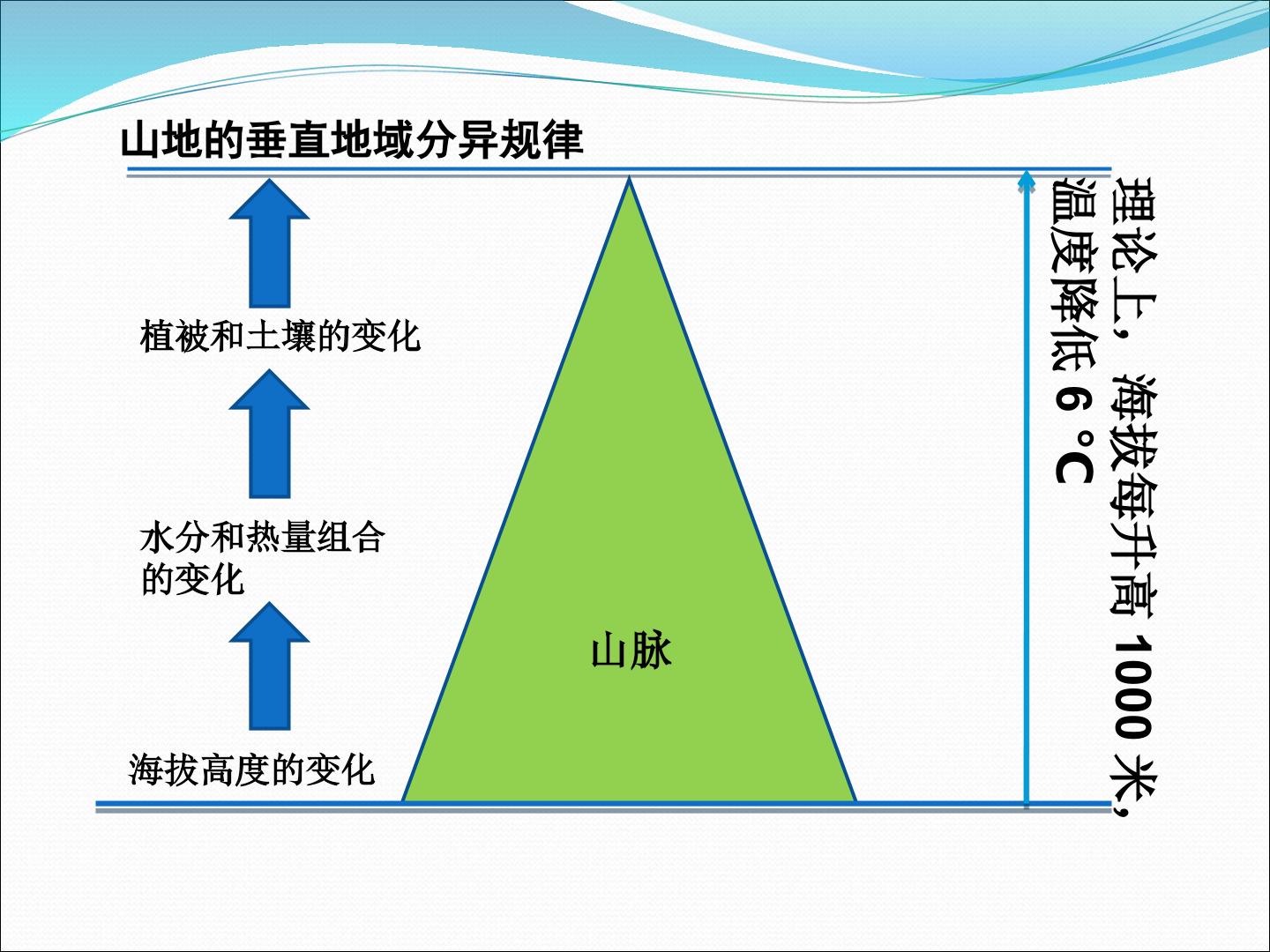 山地的垂直地域分异规律

植被和土壤的变化

水分和热量组合的变化

海拔高度的变化

山脉

理论上，海拔每升高1000米，温度降低6°C